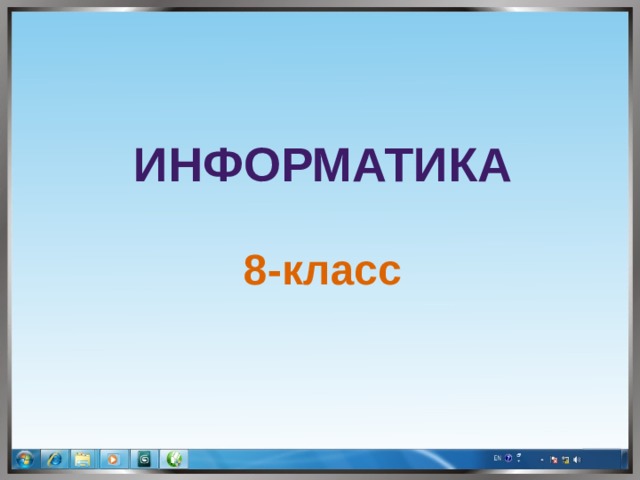 ИНФОРМАТИКА

8-класс

EN